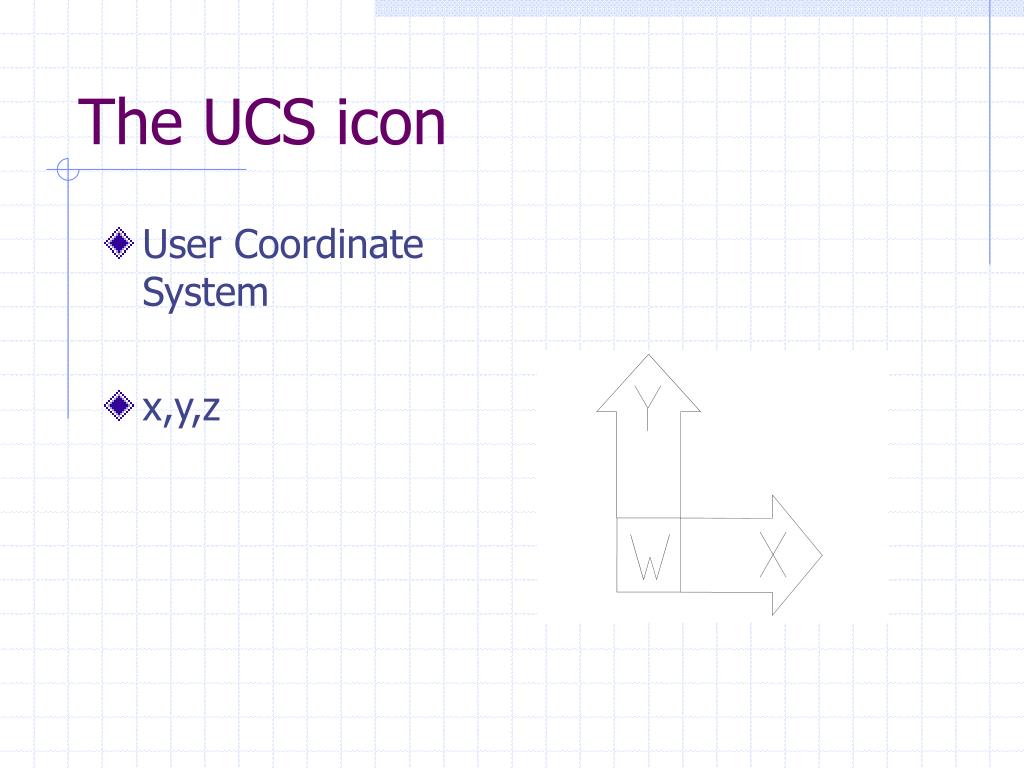 The UCS icon

User Coordinate System

x,y,z

Y

W

X